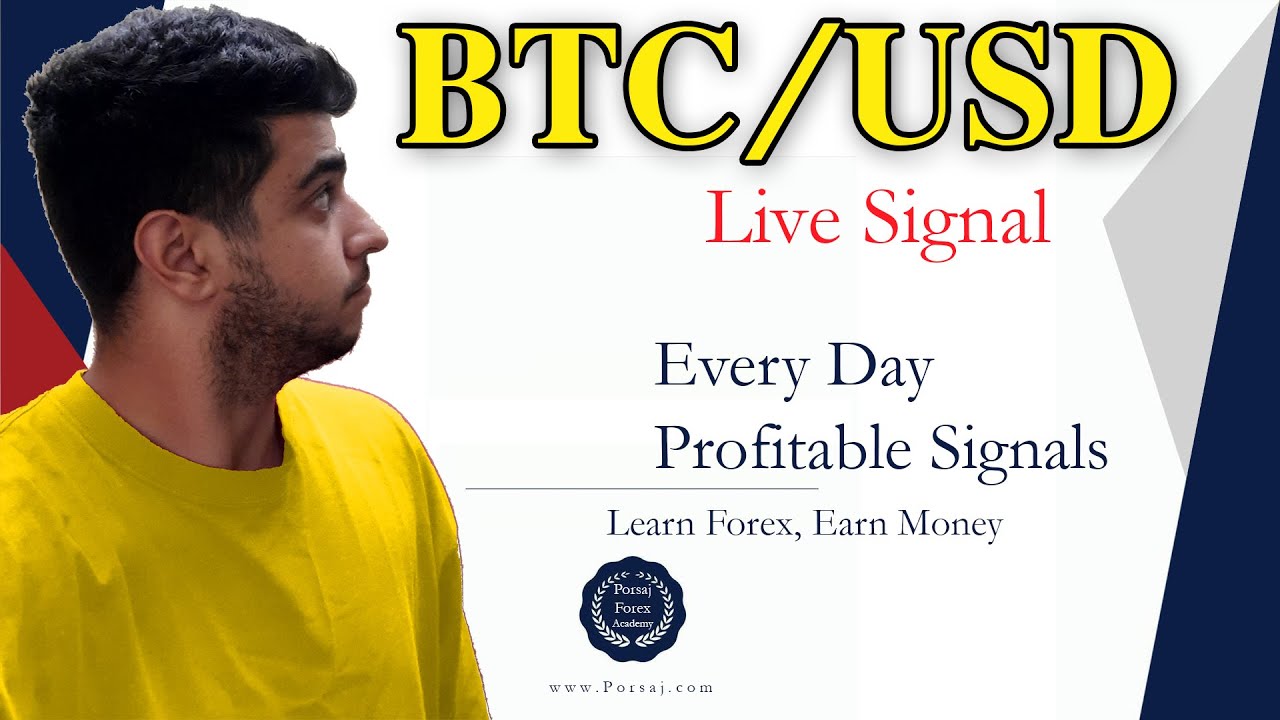 BTC/USD

Live Signal

Every Day
Profitable Signals

Learn Forex, Earn Money

Porsaj
Forex
Academy

www.Porsaj.com